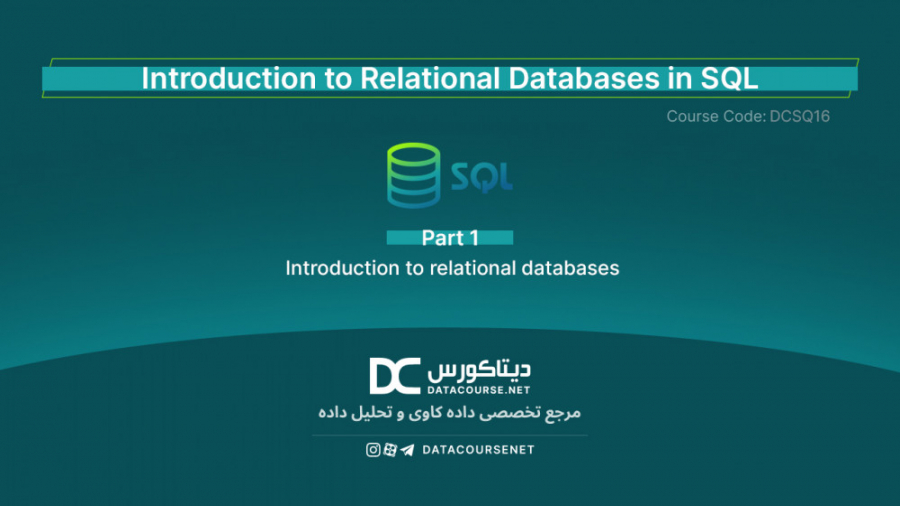 Introduction to Relational Databases in SQL

Course Code: DCSQ16

SQL

Part 1

Introduction to relational databases

DC دیتاکورس
DATACOURSE.NET

مرجع تخصصی داده کاوی و تحلیل داده

DATACOURSENET